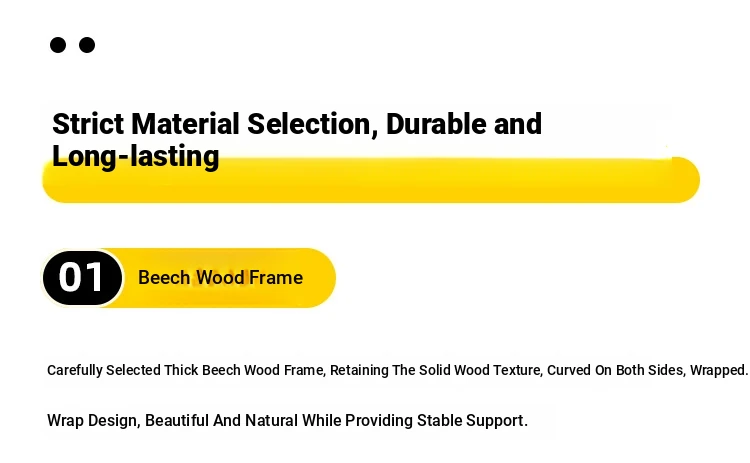 Strict Material Selection, Durable and Long-lasting

01 Beech Wood Frame

Carefully Selected Thick Beech Wood Frame, Retaining The Solid Wood Texture, Curved On Both Sides, Wrapped.

Wrap Design, Beautiful And Natural While Providing Stable Support.